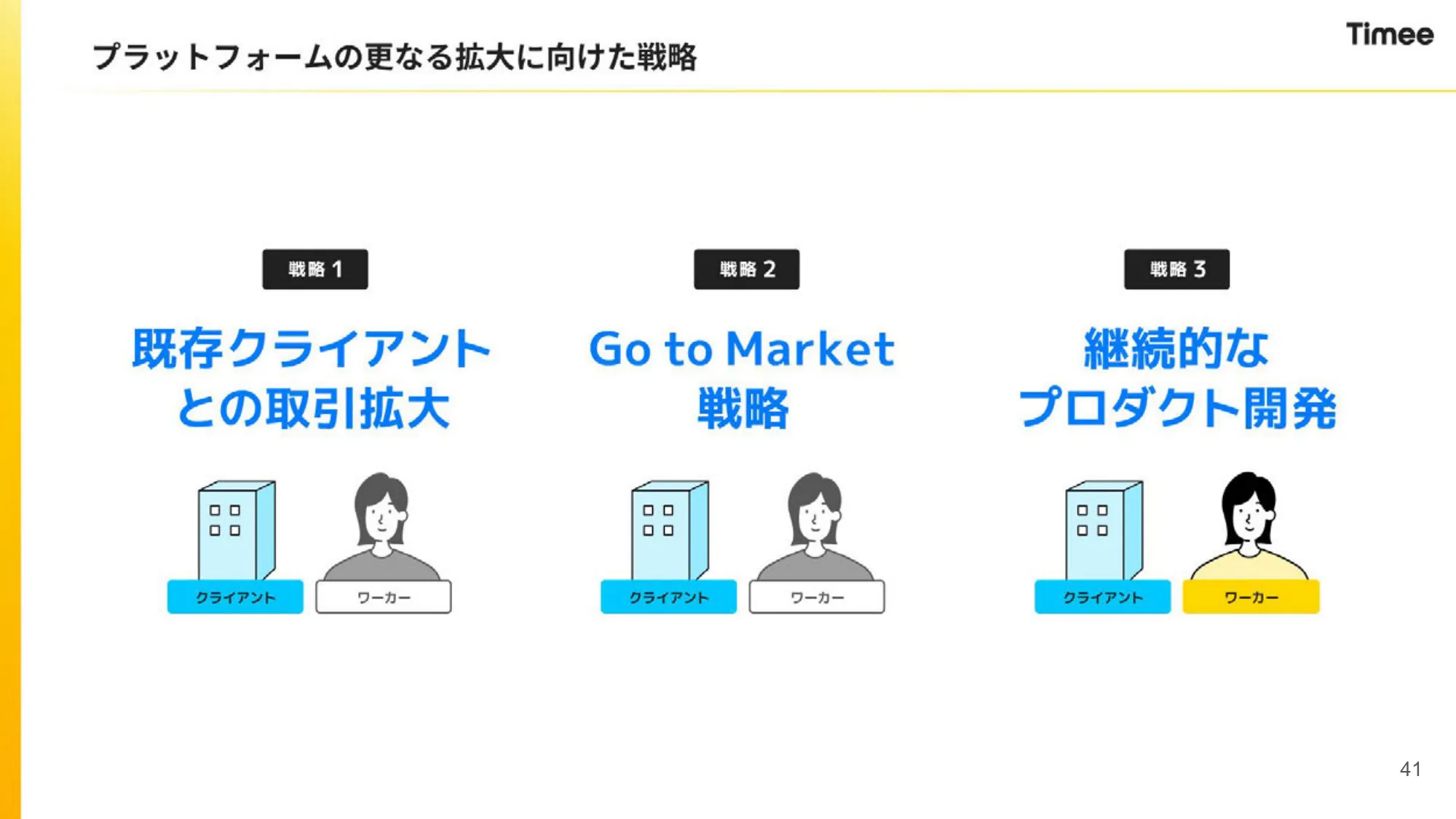 プラットフォームの更なる拡大に向けた戦略

Timee

戦略 1

既存クライアントとの取引拡大

クライアント

ワーカー

戦略 2

Go to Market 戦略

クライアント

ワーカー

戦略 3

継続的なプロダクト開発

クライアント

ワーカー

41